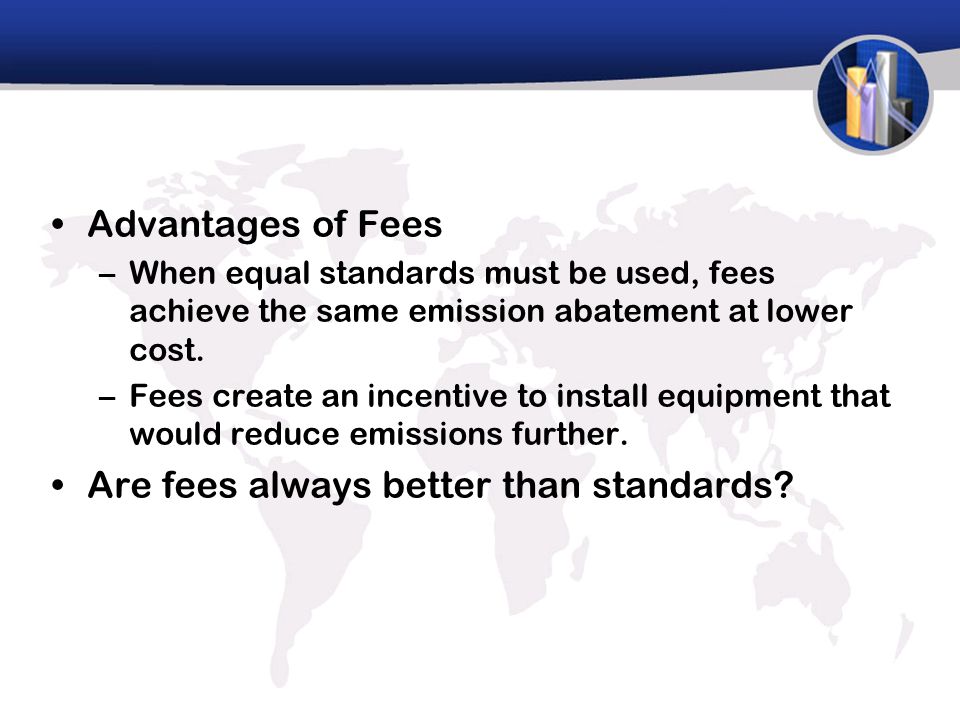 • Advantages of Fees
– When equal standards must be used, fees achieve the same emission abatement at lower cost.
– Fees create an incentive to install equipment that would reduce emissions further.
• Are fees always better than standards?